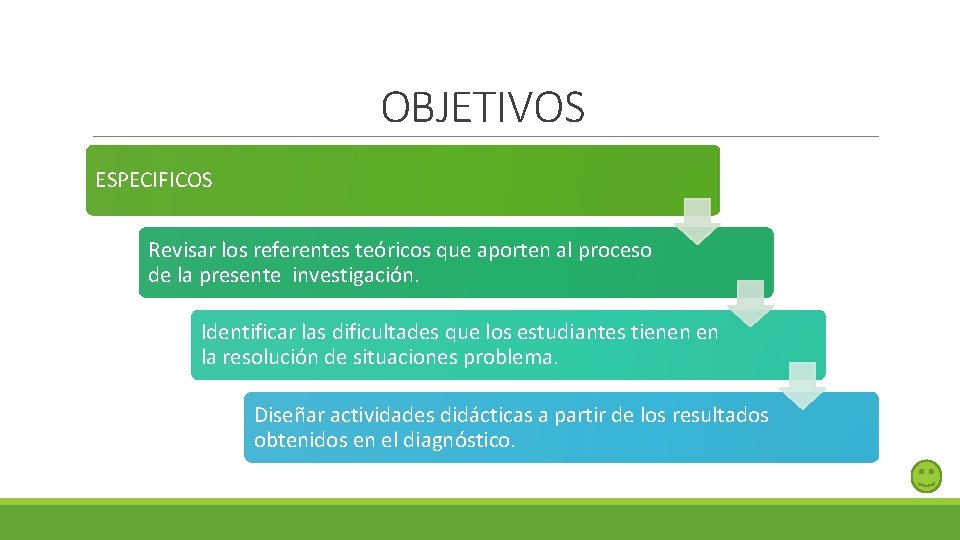 OBJETIVOS

ESPECIFICOS

Revisar los referentes teóricos que aporten al proceso de la presente investigación.

Identificar las dificultades que los estudiantes tienen en la resolución de situaciones problema.

Diseñar actividades didácticas a partir de los resultados obtenidos en el diagnóstico.